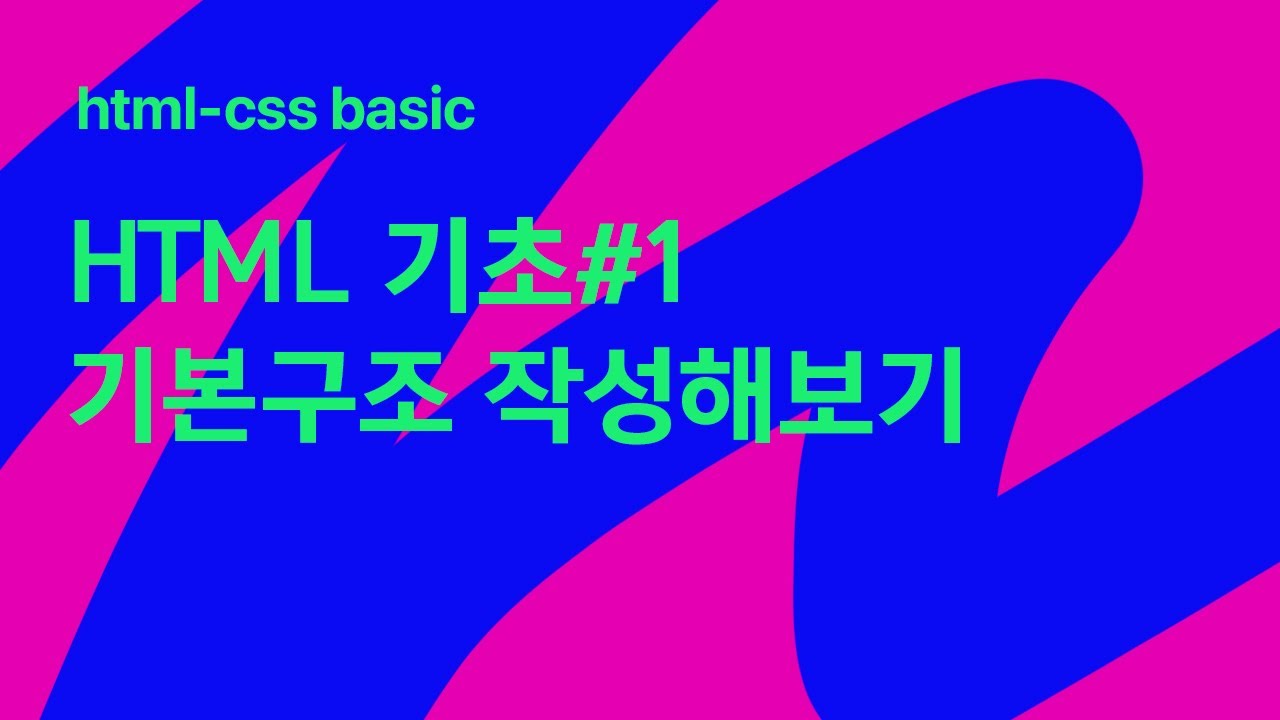 html-css basic

HTML 기초#1
기본구조 작성해보기